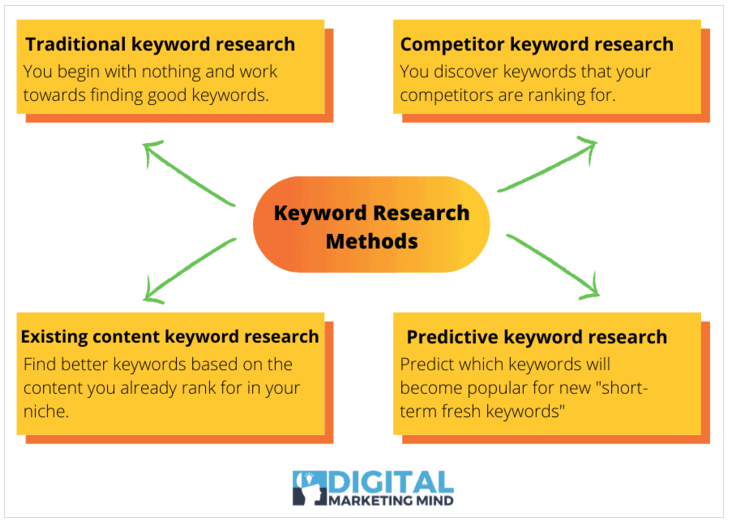 Traditional keyword research
You begin with nothing and work towards finding good keywords.

Competitor keyword research
You discover keywords that your competitors are ranking for.

Keyword Research Methods

Existing content keyword research
Find better keywords based on the content you already rank for in your niche.

Predictive keyword research
Predict which keywords will become popular for new "short-term fresh keywords"

DIGITAL MARKETING MIND